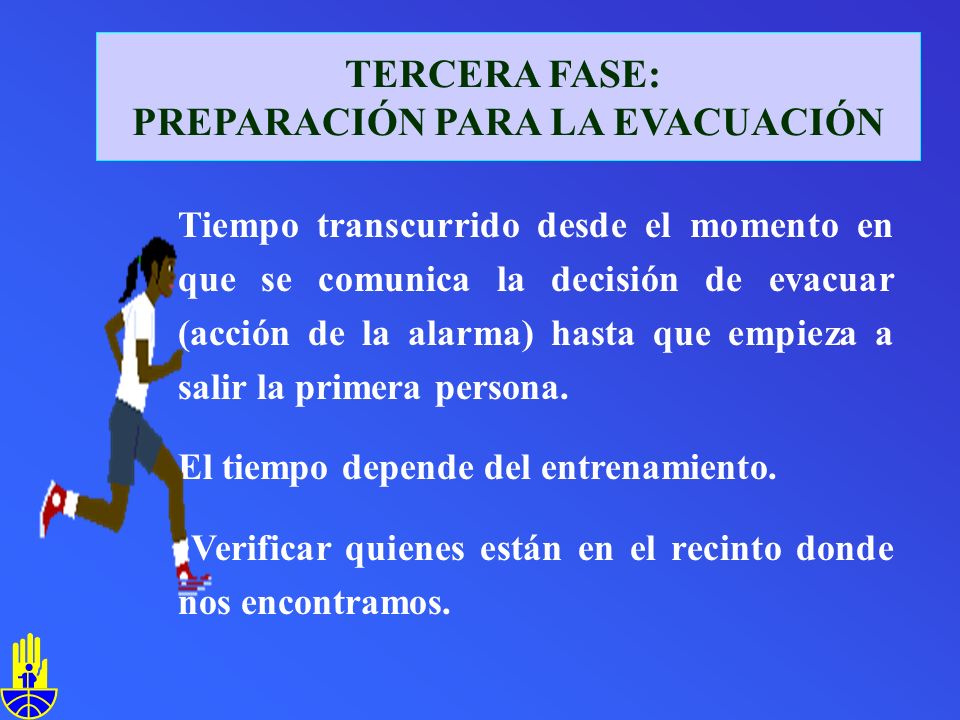 TERCERA FASE:
PREPARACIÓN PARA LA EVACUACIÓN

Tiempo transcurrido desde el momento en que se comunica la decisión de evacuar (acción de la alarma) hasta que empieza a salir la primera persona.

El tiempo depende del entrenamiento.

Verificar quienes están en el recinto donde nos encontramos.